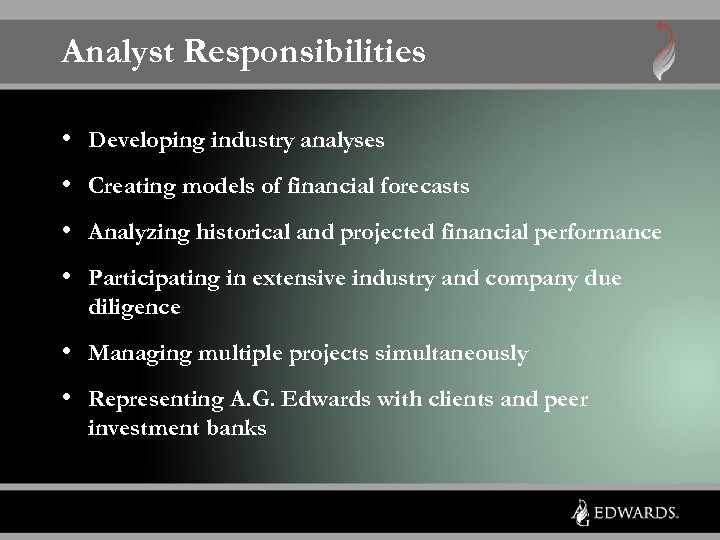 Analyst Responsibilities

• Developing industry analyses
• Creating models of financial forecasts
• Analyzing historical and projected financial performance
• Participating in extensive industry and company due diligence
• Managing multiple projects simultaneously
• Representing A.G. Edwards with clients and peer investment banks

EDWARDS.